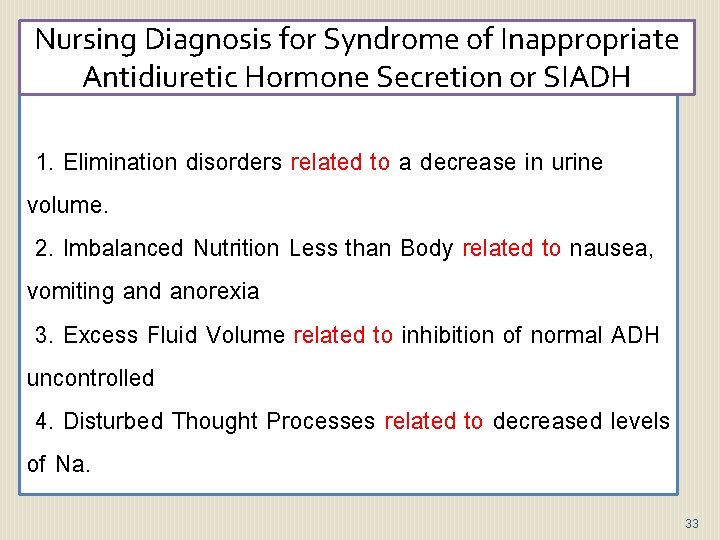 Nursing Diagnosis for Syndrome of Inappropriate Antidiuretic Hormone Secretion or SIADH

1. Elimination disorders related to a decrease in urine volume.

2. Imbalanced Nutrition Less than Body related to nausea, vomiting and anorexia

3. Excess Fluid Volume related to inhibition of normal ADH uncontrolled

4. Disturbed Thought Processes related to decreased levels of Na.

33